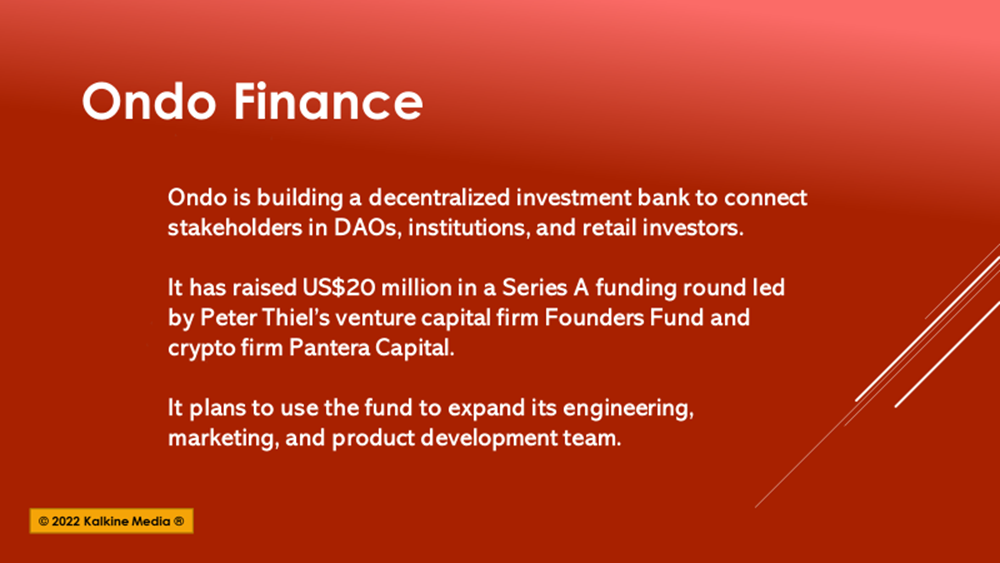 Ondo Finance

Ondo is building a decentralized investment bank to connect stakeholders in DAOs, institutions, and retail investors.

It has raised US$20 million in a Series A funding round led by Peter Thiel's venture capital firm Founders Fund and crypto firm Pantera Capital.

It plans to use the fund to expand its engineering, marketing, and product development team.

© 2022 Kalkine Media ®